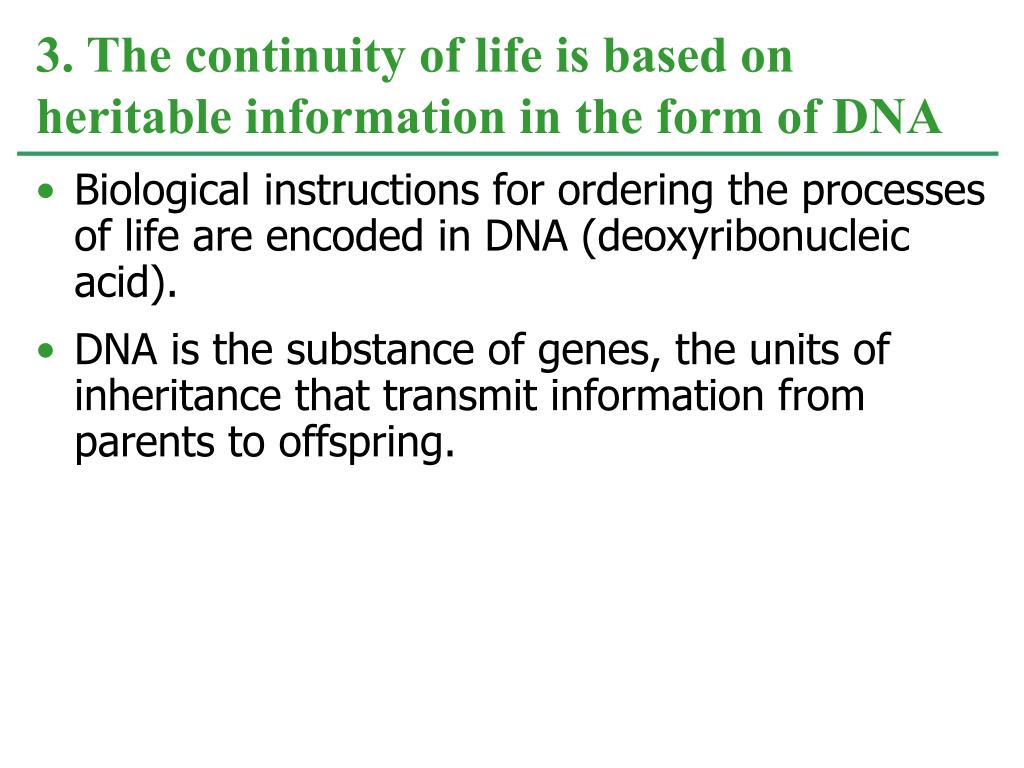 3. The continuity of life is based on heritable information in the form of DNA

• Biological instructions for ordering the processes of life are encoded in DNA (deoxyribonucleic acid).

• DNA is the substance of genes, the units of inheritance that transmit information from parents to offspring.